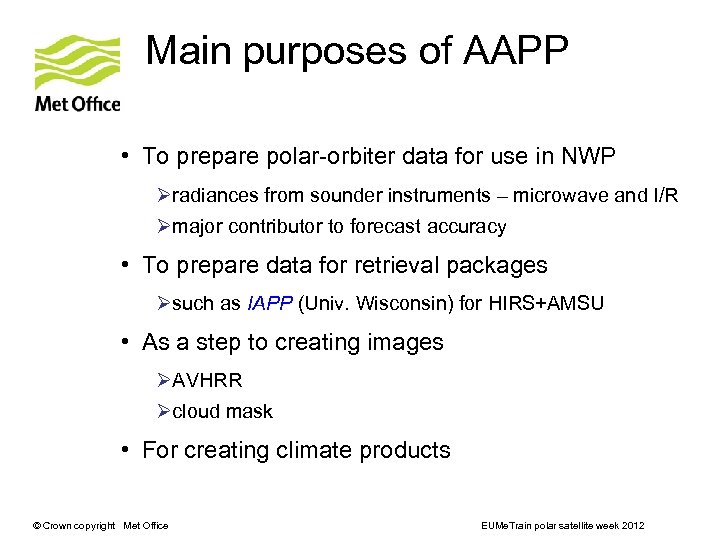 Met Office

Main purposes of AAPP

• To prepare polar-orbiter data for use in NWP

➢radiances from sounder instruments – microwave and I/R

➢major contributor to forecast accuracy

• To prepare data for retrieval packages

➢such as IAPP (Univ. Wisconsin) for HIRS+AMSU

• As a step to creating images

➢AVHRR

➢cloud mask

• For creating climate products

© Crown copyright Met Office

EUMeTrain polar satellite week 2012